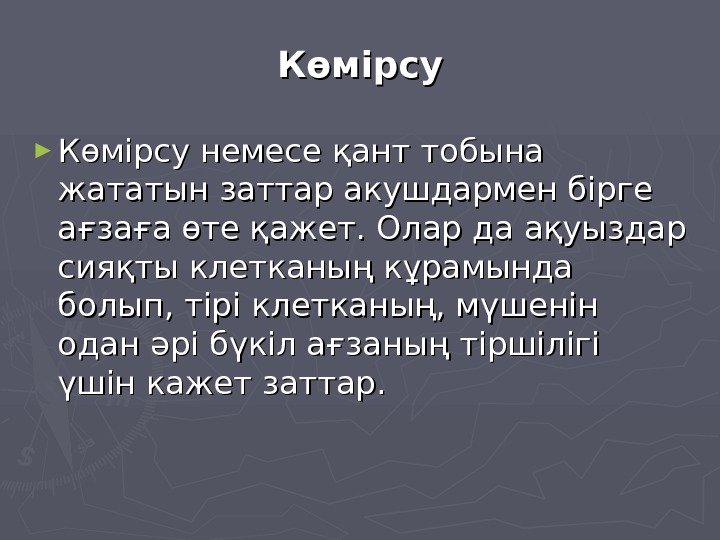 Көмірсу

Көмірсу немесе қант тобына жататын заттар акушдармен бірге ағзаға өте қажет. Олар да ақуыздар сияқты клетканың құрамында болып, тірі клетканың, мүшенін одан әрі бүкіл ағзаның тіршілігі үшін кажет заттар.